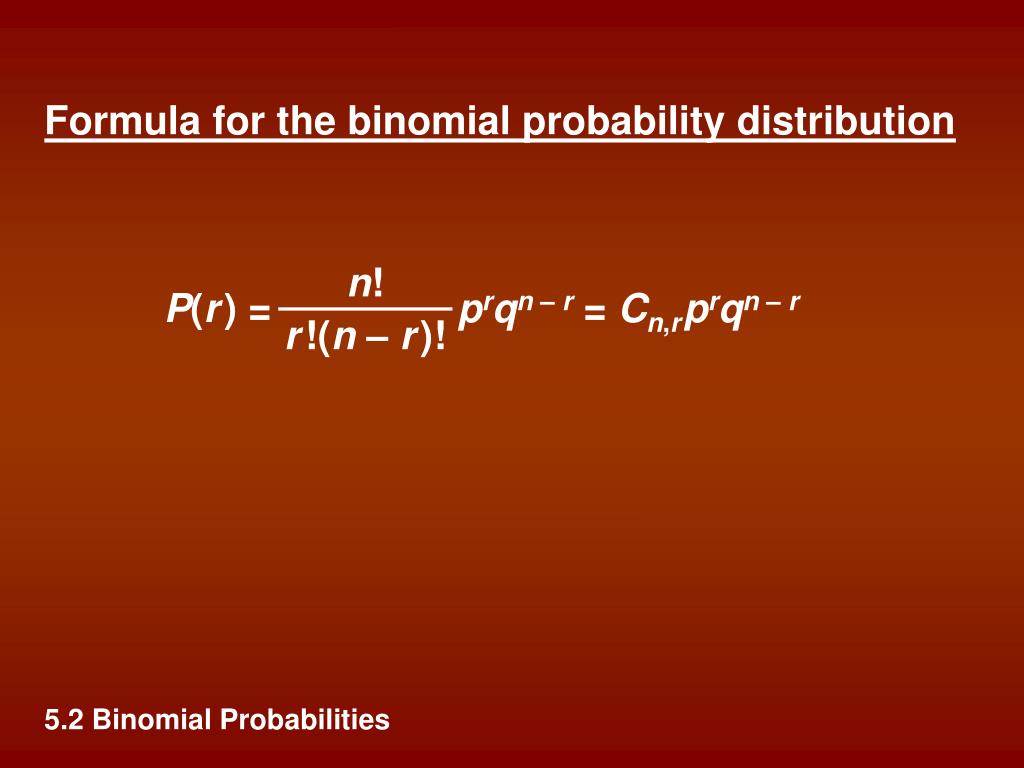 Formula for the binomial probability distribution

$P(r) = \frac{n!}{r!(n-r)!} p^r q^{n-r} = C_{n,r} p^r q^{n-r}$

5.2 Binomial Probabilities